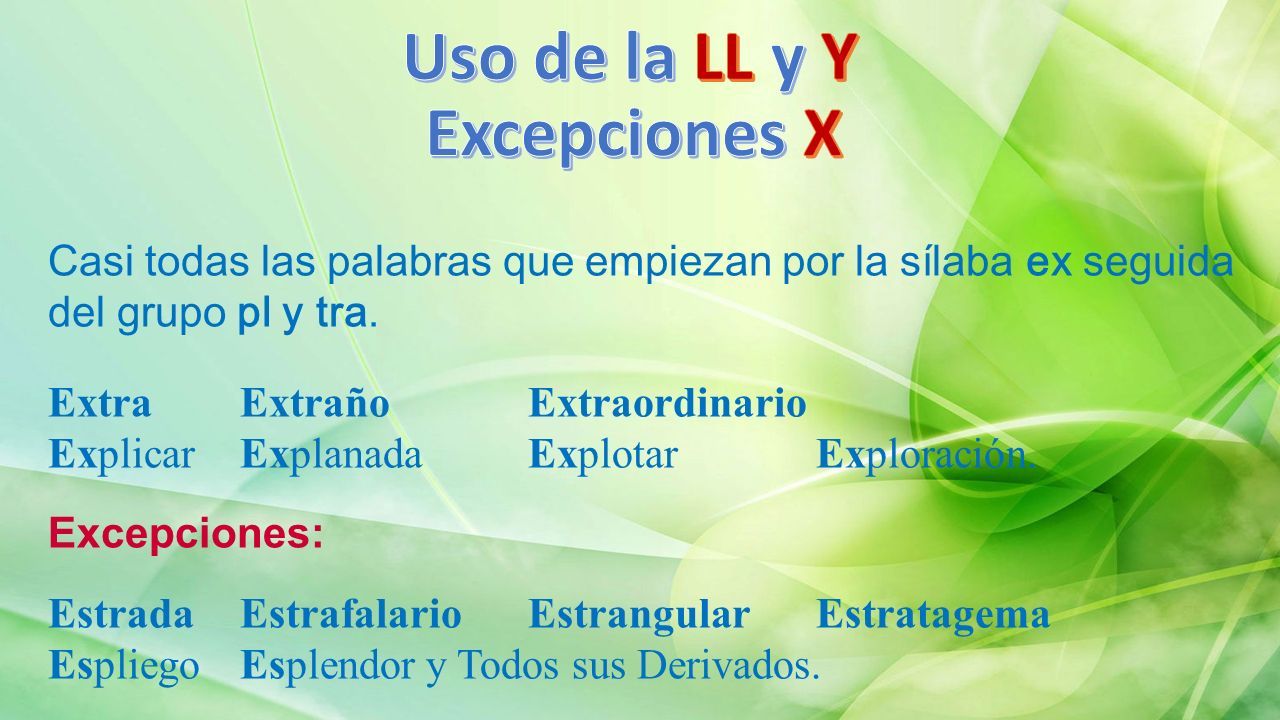 Uso de la LL y Y
Excepciones X

Casi todas las palabras que empiezan por la sílaba ex seguida del grupo pl y tra.

Extra Extraño Extraordinario
Explicar Explanada Explotar Exploración.

Excepciones:

Estrada Estrafalario Estrangular Estratagema
Espliego Esplendor y Todos sus Derivados.